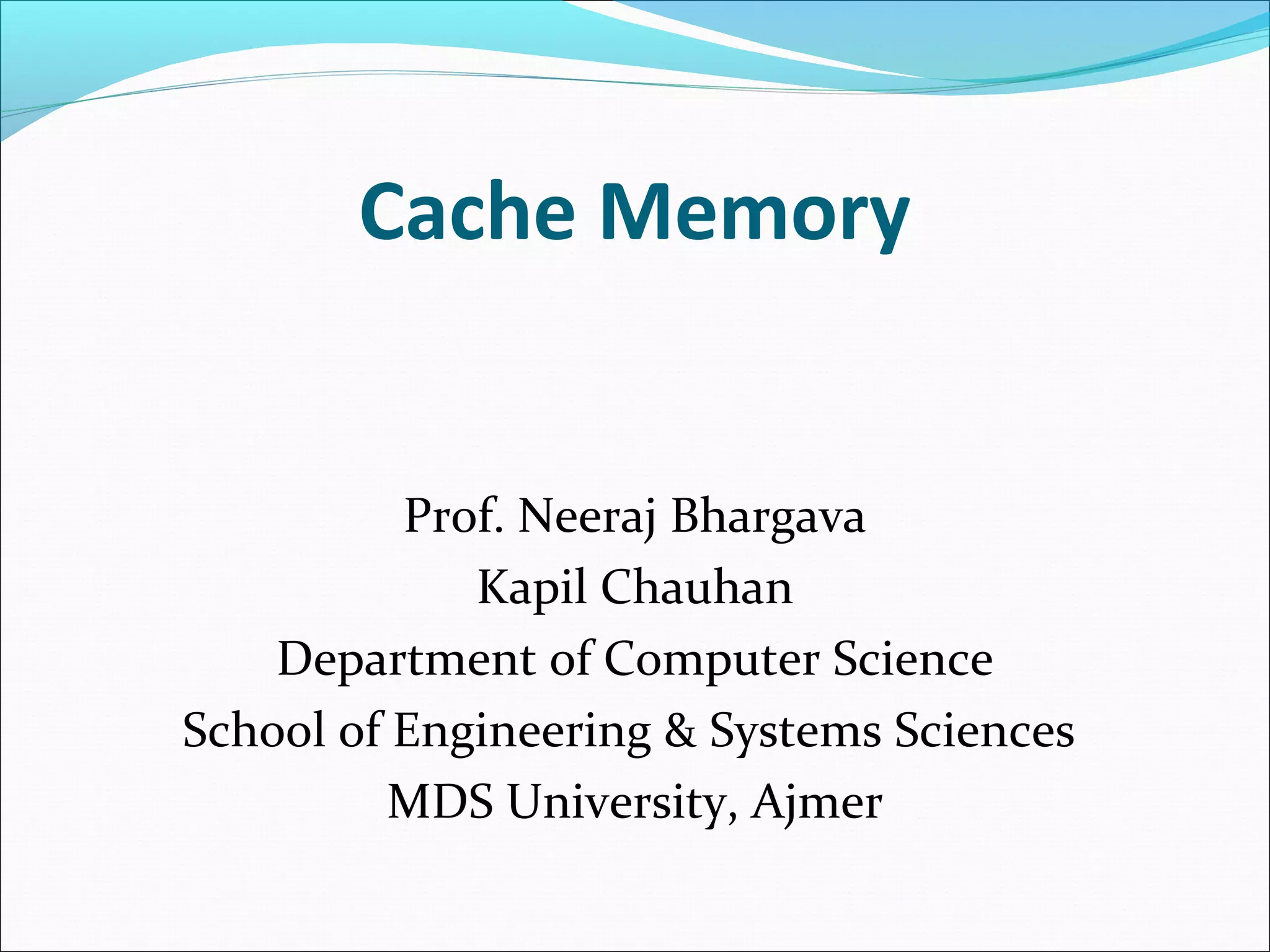 Cache Memory

Prof. Neeraj Bhargava
Kapil Chauhan
Department of Computer Science
School of Engineering & Systems Sciences
MDS University, Ajmer